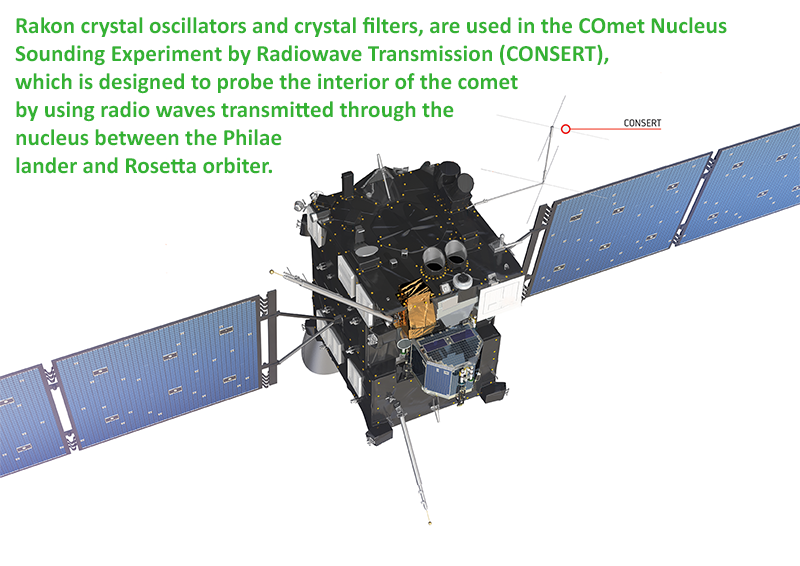 Rakon crystal oscillators and crystal filters, are used in the COmet Nucleus Sounding Experiment by Radiowave Transmission (CONSERT), which is designed to probe the interior of the comet by using radio waves transmitted through the nucleus between the Philae lander and Rosetta orbiter.

CONSERT